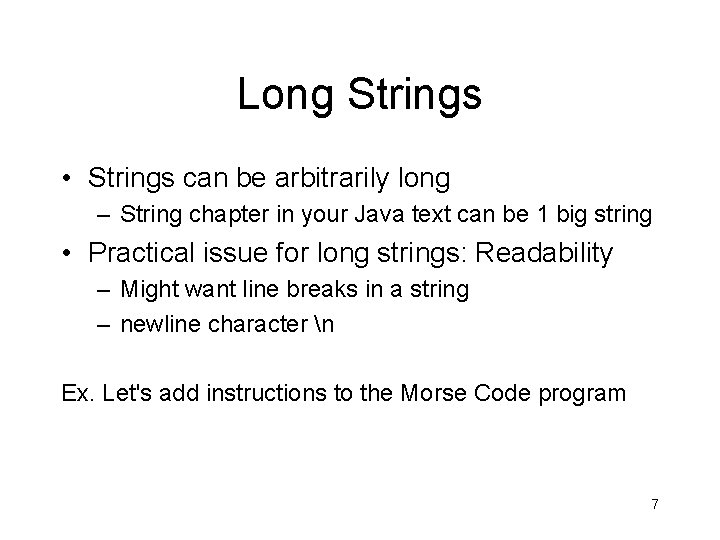 Long Strings

• Strings can be arbitrarily long
  – String chapter in your Java text can be 1 big string
• Practical issue for long strings: Readability
  – Might want line breaks in a string
  – newline character \n

Ex. Let's add instructions to the Morse Code program

7